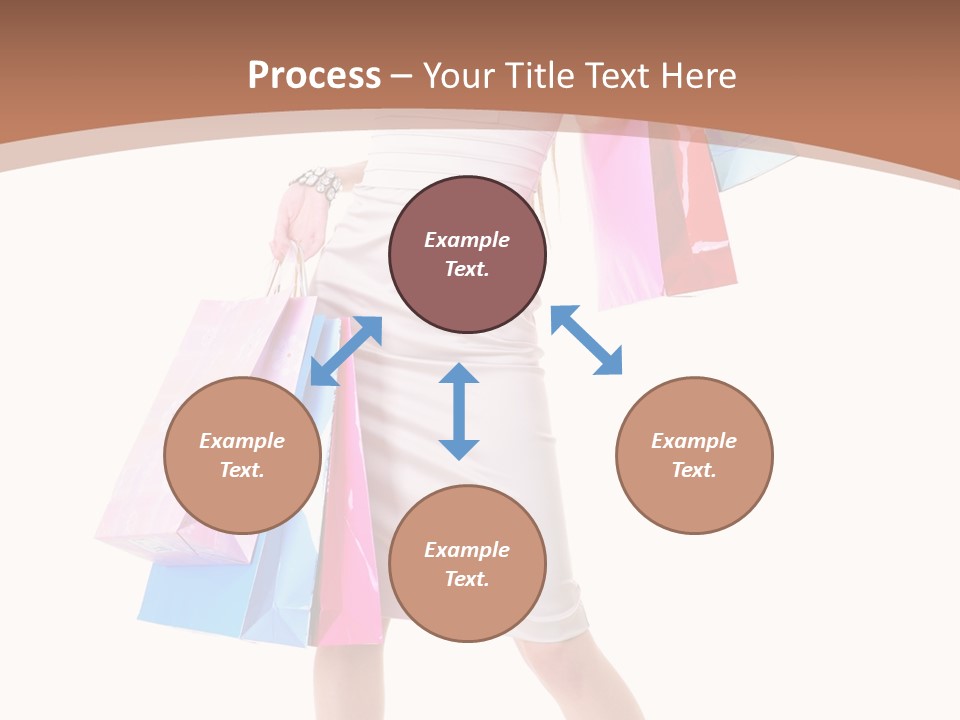 Process – Your Title Text Here

Example Text.

Example Text.

Example Text.

Example Text.